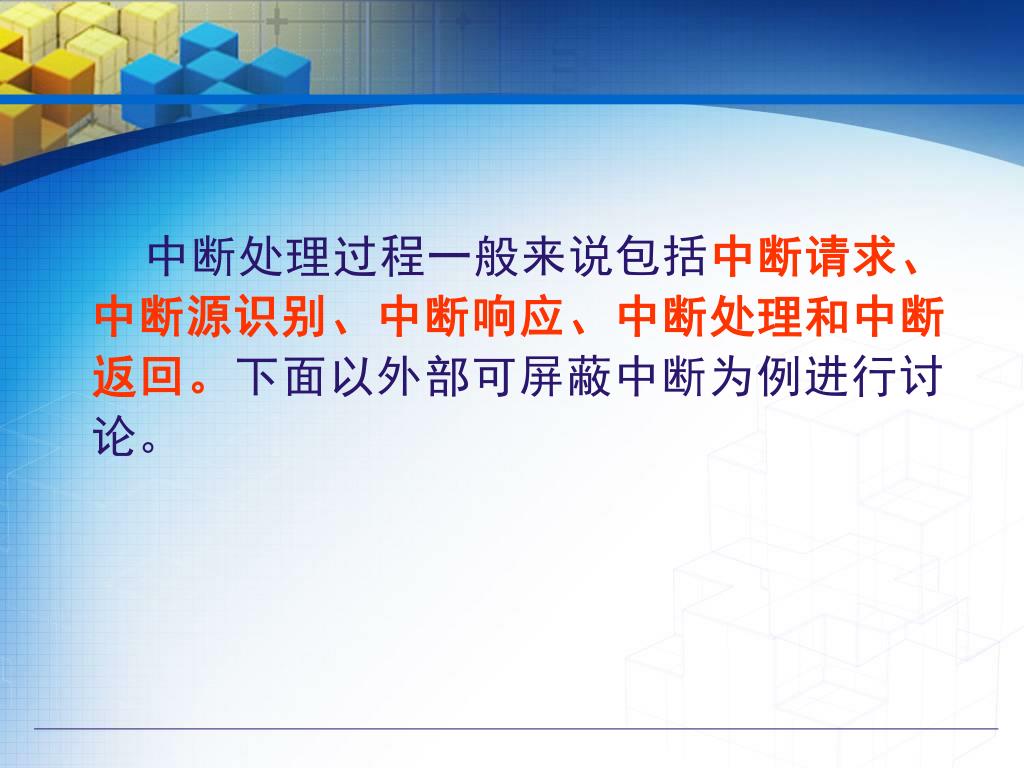 中断处理过程一般来说包括中断请求、中断源识别、中断响应、中断处理和中断返回。下面以外部可屏蔽中断为例进行讨论。